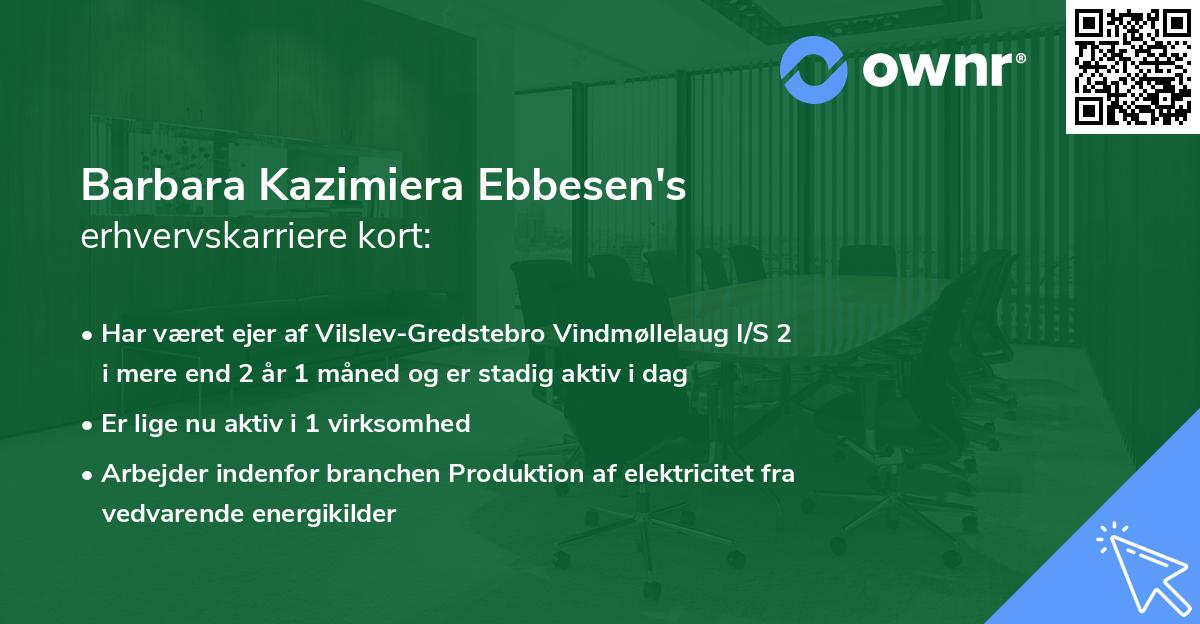 ownr®

Barbara Kazimiera Ebbesen's
erhvervskarriere kort:

• Har været ejer af Vilslev-Gredstebro Vindmøllelaug I/S 2 i mere end 2 år 1 måned og er stadig aktiv i dag
• Er lige nu aktiv i 1 virksomhed
• Arbejder indenfor branchen Produktion af elektricitet fra vedvarende energikilder